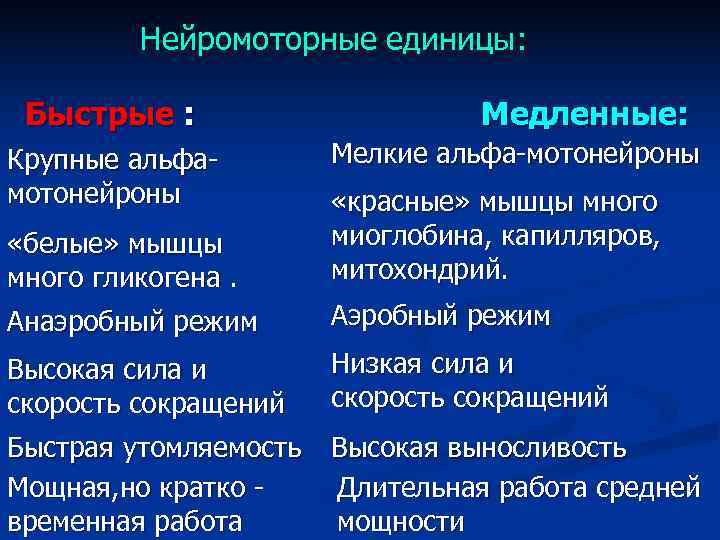 Нейромоторные единицы:

Быстрые :

Крупные альфа-мотонейроны

«белые» мышцы много гликогена .

Анаэробный режим

Высокая сила и скорость сокращений

Быстрая утомляемость

Мощная,но кратко - временная работа

Медленные:

Мелкие альфа-мотонейроны

«красные» мышцы много миоглобина, капилляров, митохондрий.

Аэробный режим

Низкая сила и скорость сокращений

Высокая выносливость

Длительная работа средней мощности